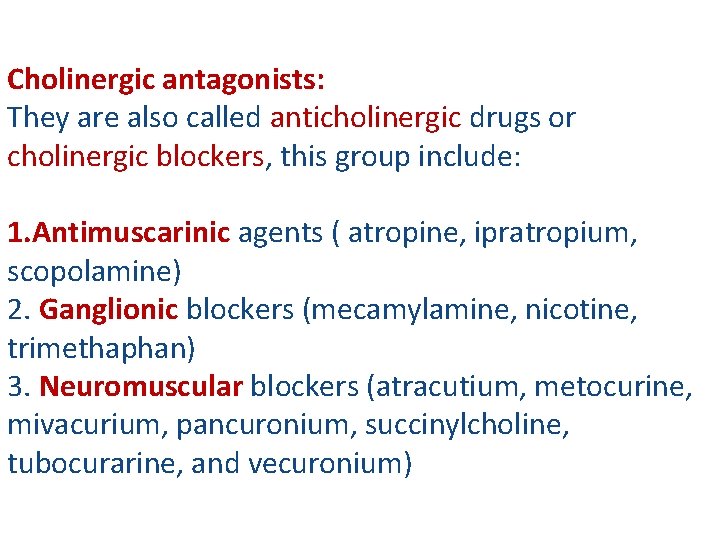 Cholinergic antagonists:
They are also called anticholinergic drugs or cholinergic blockers, this group include:

1.Antimuscarinic agents ( atropine, ipratropium, scopolamine)
2. Ganglionic blockers (mecamylamine, nicotine, trimethaphan)
3. Neuromuscular blockers (atracutium, metocurine, mivacurium, pancuronium, succinylcholine, tubocurarine, and vecuronium)